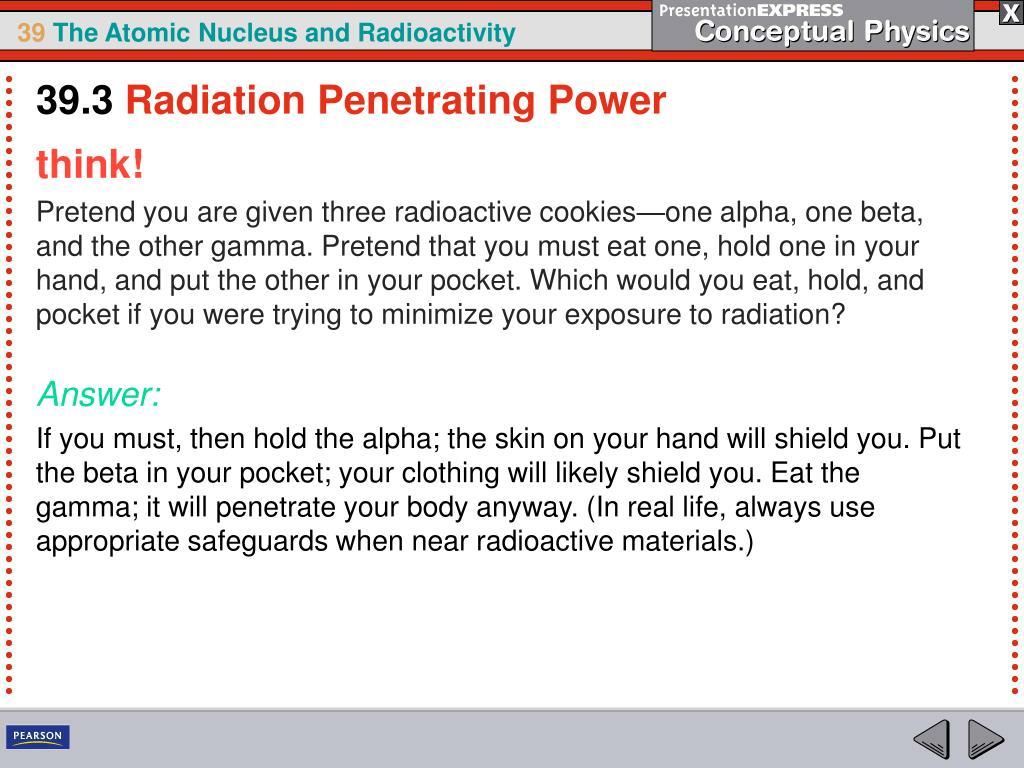 39 The Atomic Nucleus and Radioactivity

PresentationEXPRESS
Conceptual Physics

X

39.3 Radiation Penetrating Power

think!

Pretend you are given three radioactive cookies—one alpha, one beta, and the other gamma. Pretend that you must eat one, hold one in your hand, and put the other in your pocket. Which would you eat, hold, and pocket if you were trying to minimize your exposure to radiation?

Answer:

If you must, then hold the alpha; the skin on your hand will shield you. Put the beta in your pocket; your clothing will likely shield you. Eat the gamma; it will penetrate your body anyway. (In real life, always use appropriate safeguards when near radioactive materials.)

PEARSON